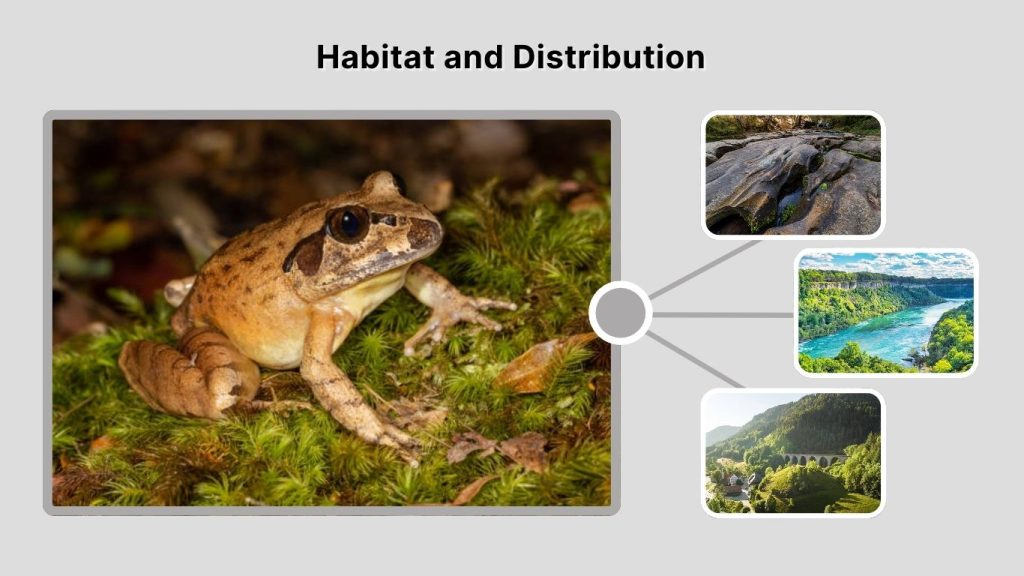 Habitat and Distribution